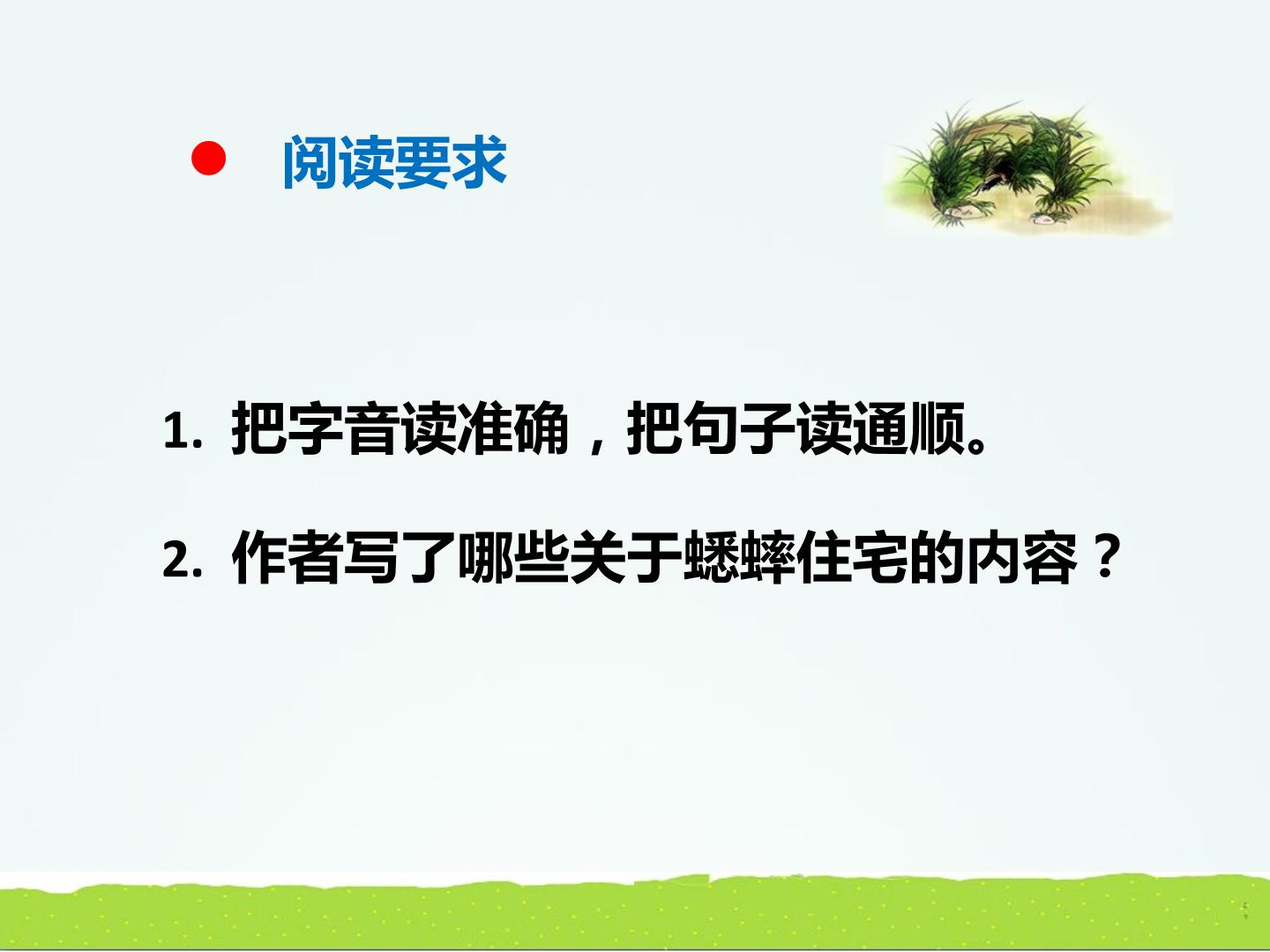 阅读要求

1. 把字音读准确，把句子读通顺。

2. 作者写了哪些关于蟋蟀住宅的内容？